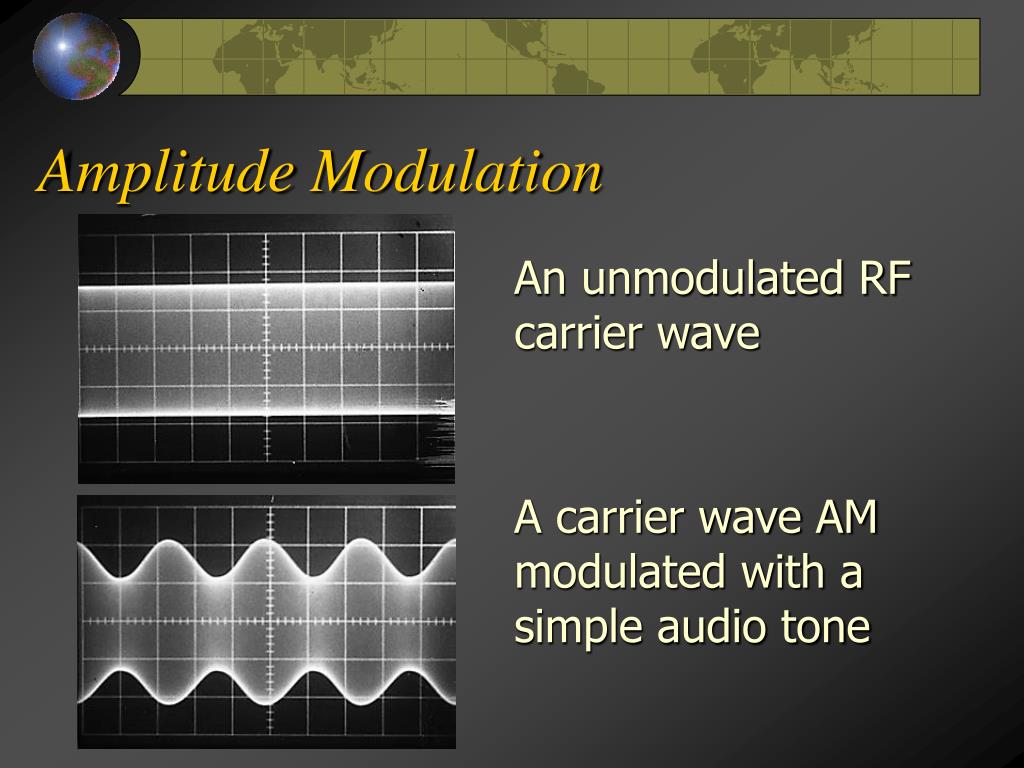 Amplitude Modulation

An unmodulated RF carrier wave

A carrier wave AM modulated with a simple audio tone